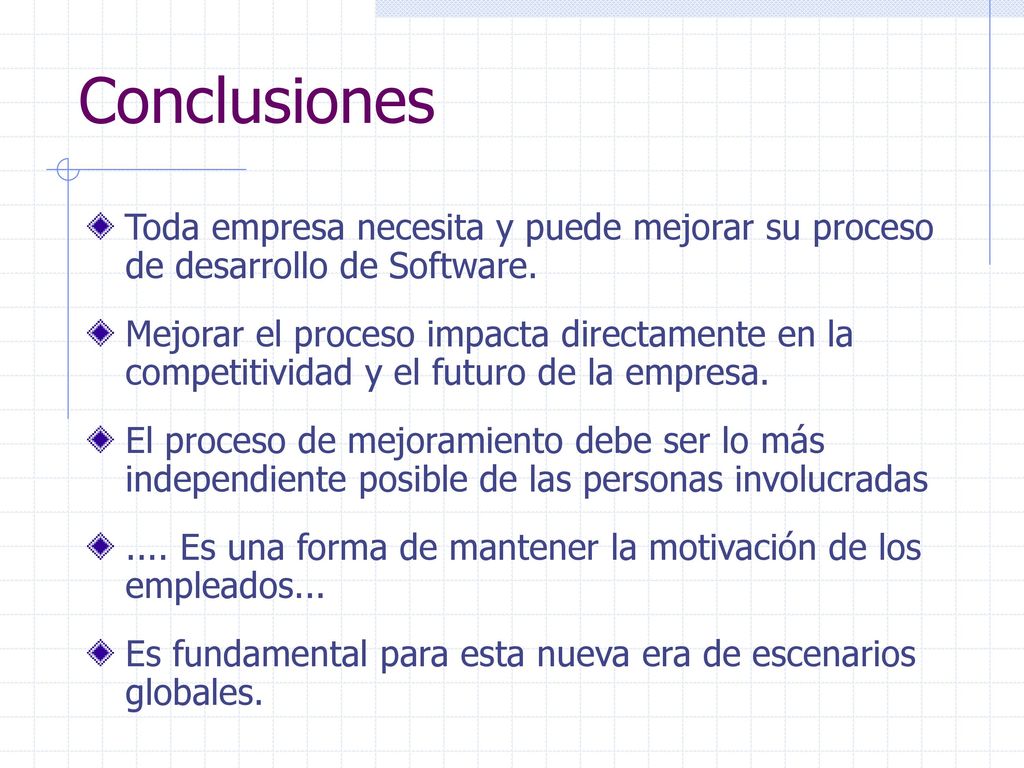 Conclusiones

Toda empresa necesita y puede mejorar su proceso de desarrollo de Software.

Mejorar el proceso impacta directamente en la competitividad y el futuro de la empresa.

El proceso de mejoramiento debe ser lo más independiente posible de las personas involucradas

.... Es una forma de mantener la motivación de los empleados...

Es fundamental para esta nueva era de escenarios globales.